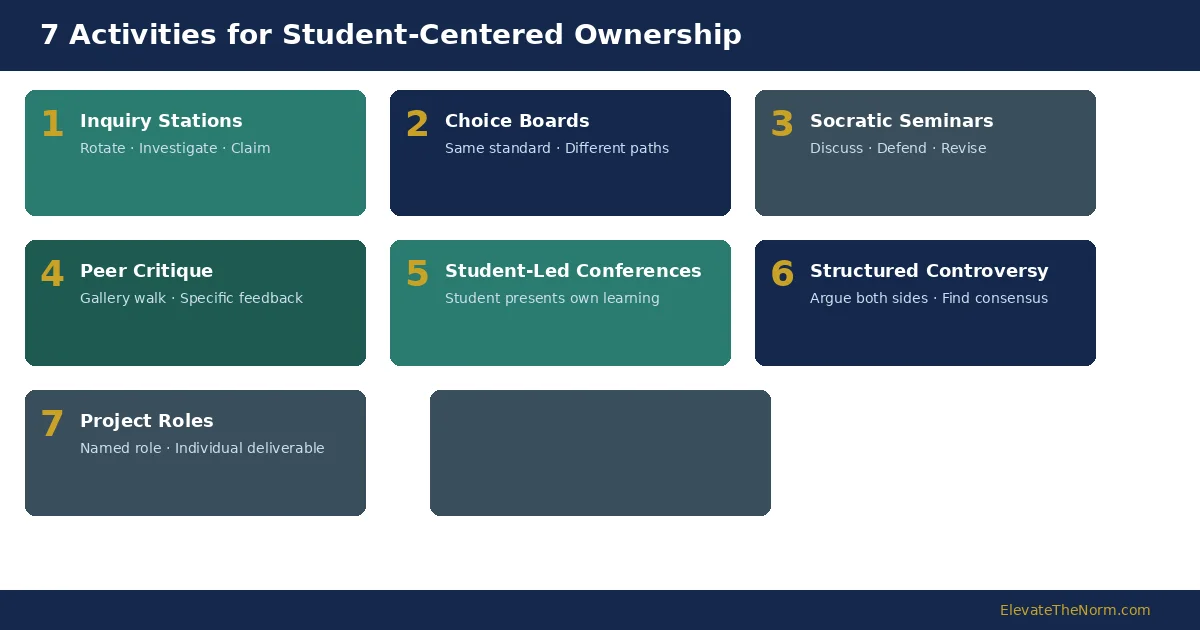 7 Activities for Student-Centered Ownership

1 Inquiry Stations
Rotate · Investigate · Claim

2 Choice Boards
Same standard · Different paths

3 Socratic Seminars
Discuss · Defend · Revise

4 Peer Critique
Gallery walk · Specific feedback

5 Student-Led Conferences
Student presents own learning

6 Structured Controversy
Argue both sides · Find consensus

7 Project Roles
Named role · Individual deliverable

ElevateTheNorm.com